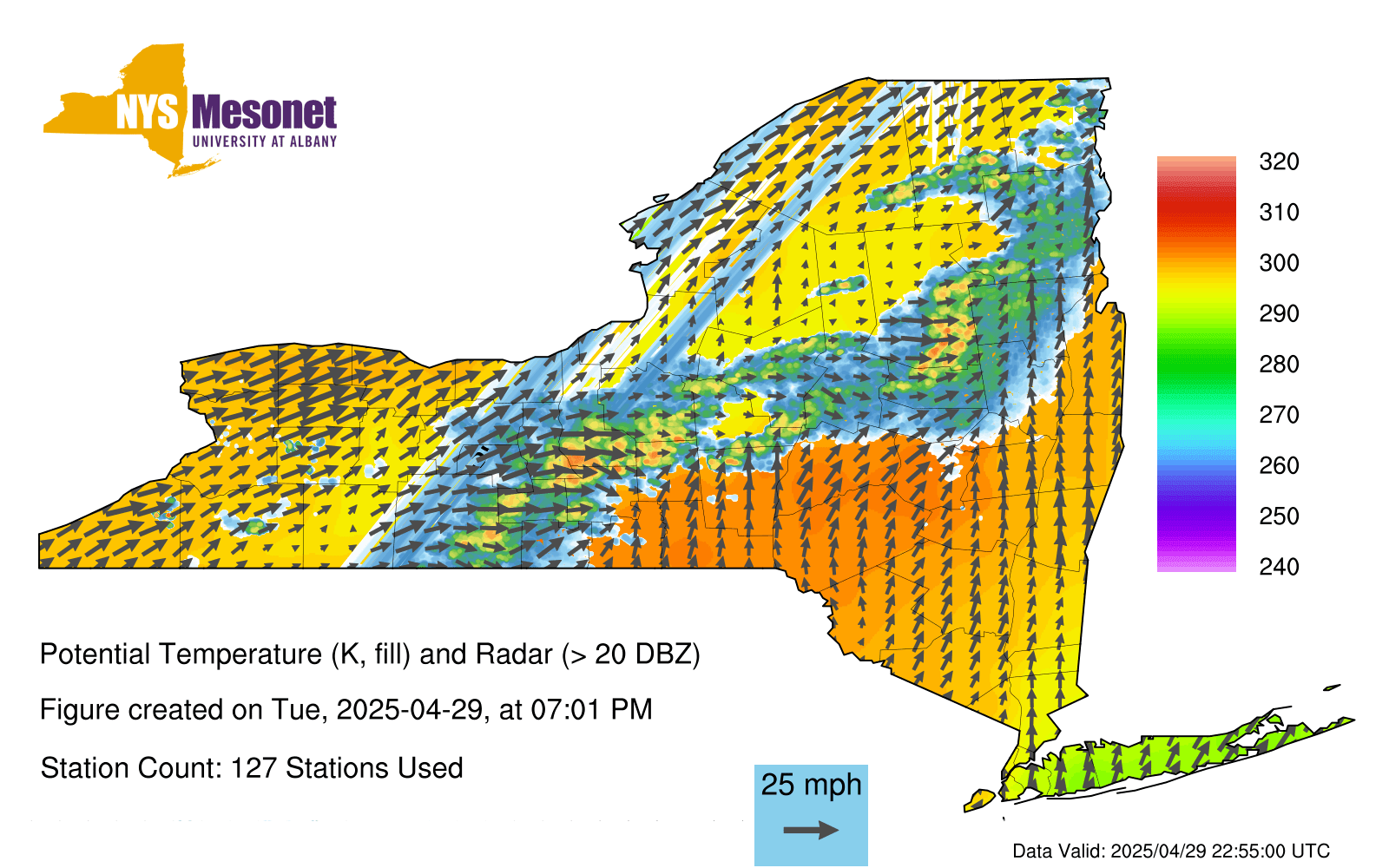 NYS Mesonet
UNIVERSITY AT ALBANY

320
310
300
290
280
270
260
250
240

Potential Temperature (K, fill) and Radar (> 20 DBZ)

Figure created on Tue, 2025-04-29, at 07:01 PM

Station Count: 127 Stations Used

25 mph

Data Valid: 2025/04/29 22:55:00 UTC